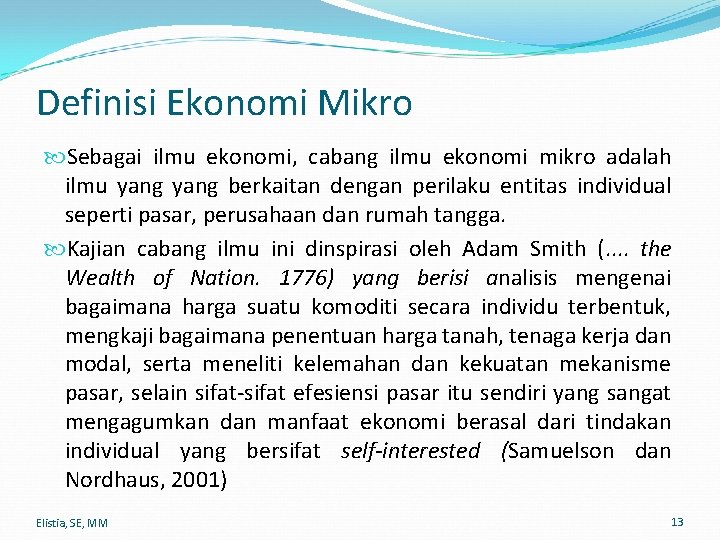 Definisi Ekonomi Mikro

Sebagai ilmu ekonomi, cabang ilmu ekonomi mikro adalah ilmu yang yang berkaitan dengan perilaku entitas individual seperti pasar, perusahaan dan rumah tangga.

Kajian cabang ilmu ini dinspirasi oleh Adam Smith (.... the Wealth of Nation. 1776) yang berisi analisis mengenai bagaimana harga suatu komoditi secara individu terbentuk, mengkaji bagaimana penentuan harga tanah, tenaga kerja dan modal, serta meneliti kelemahan dan kekuatan mekanisme pasar, selain sifat-sifat efesiensi pasar itu sendiri yang sangat mengagumkan dan manfaat ekonomi berasal dari tindakan individual yang bersifat self-interested (Samuelson dan Nordhaus, 2001)

Elistia, SE, MM

13